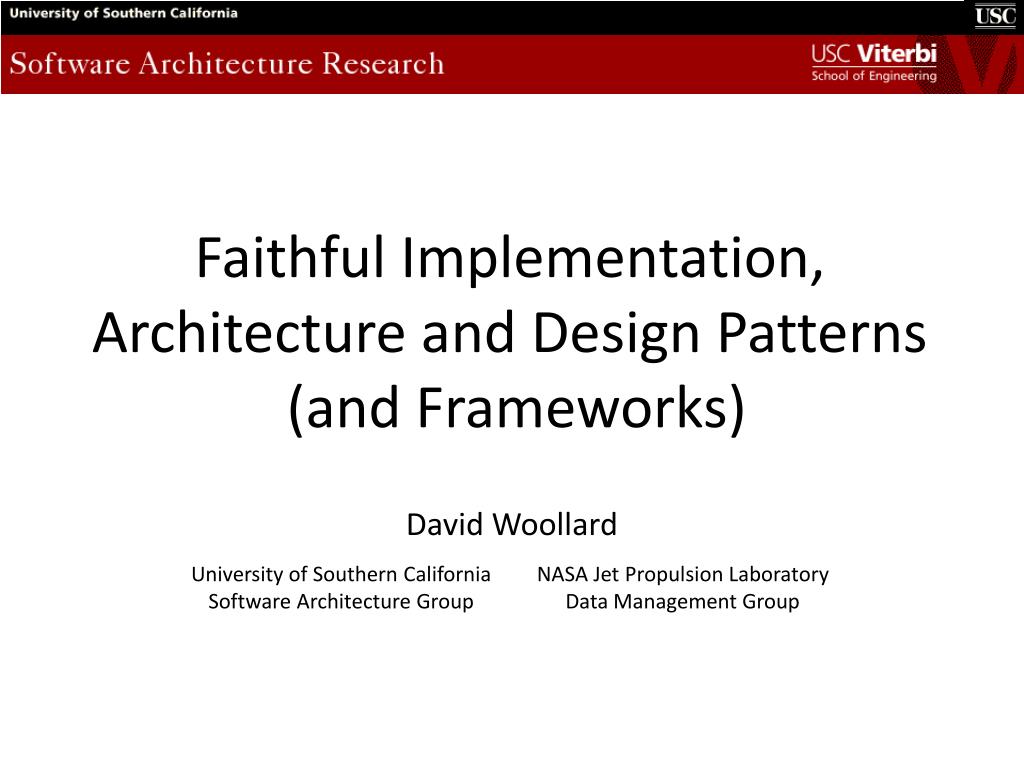 University of Southern California

USC

Software Architecture Research

USC Viterbi
School of Engineering

Faithful Implementation, Architecture and Design Patterns (and Frameworks)

David Woollard

University of Southern California
Software Architecture Group

NASA Jet Propulsion Laboratory
Data Management Group